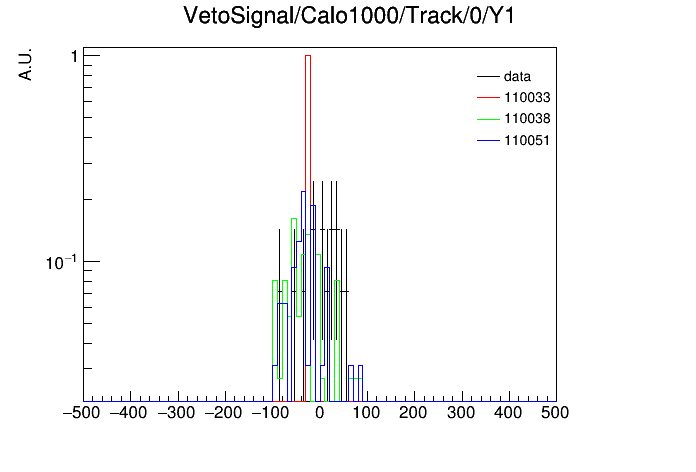 VetoSignal/Calo1000/Track/0/Y1

A.U.

1

$10^{-1}$

data
110033
110038
110051

−500 −400 −300 −200 −100 0 100 200 300 400 500